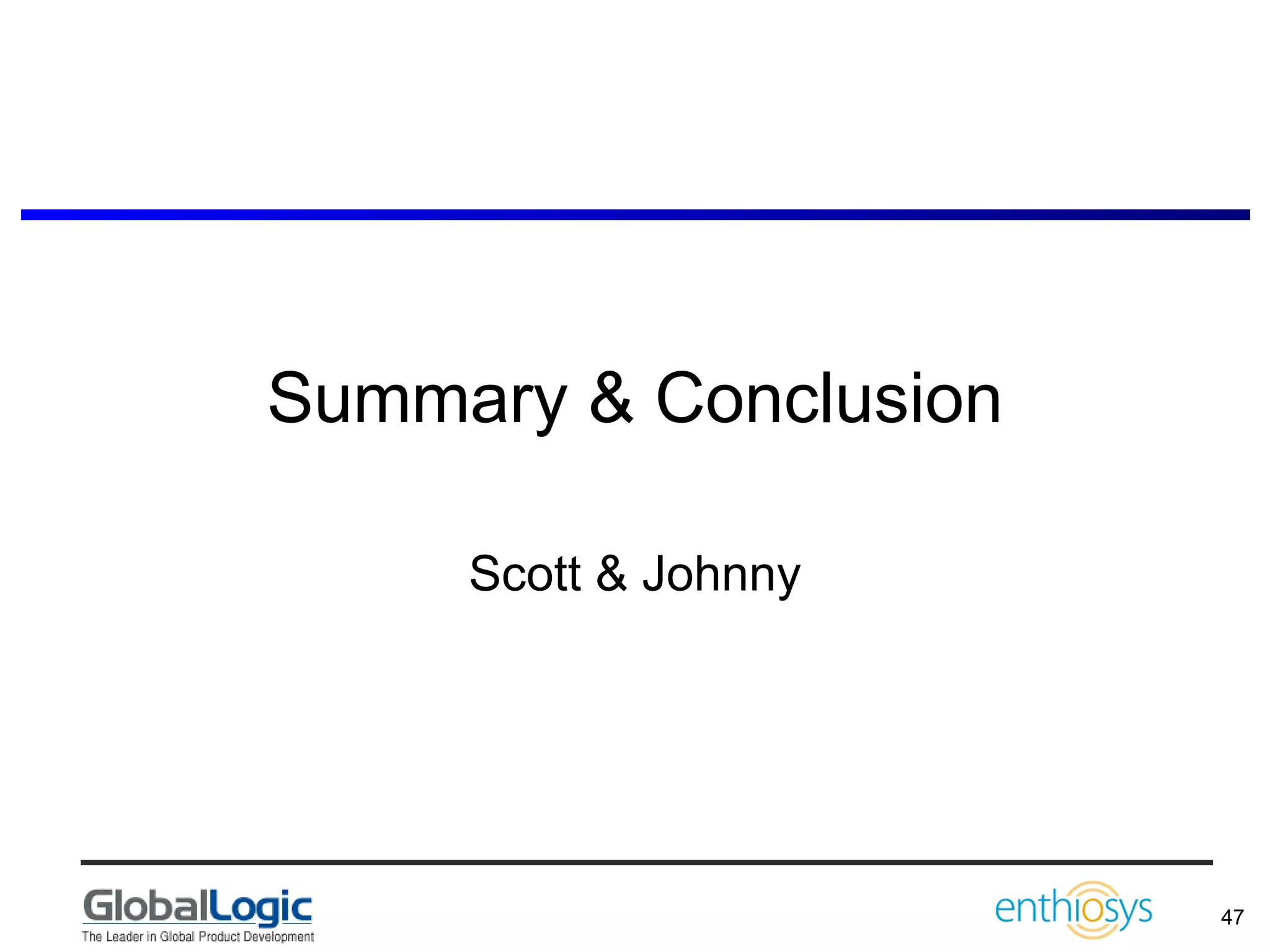 Summary & Conclusion

Scott & Johnny

GlobalLogic
The Leader in Global Product Development

enthiosys

47